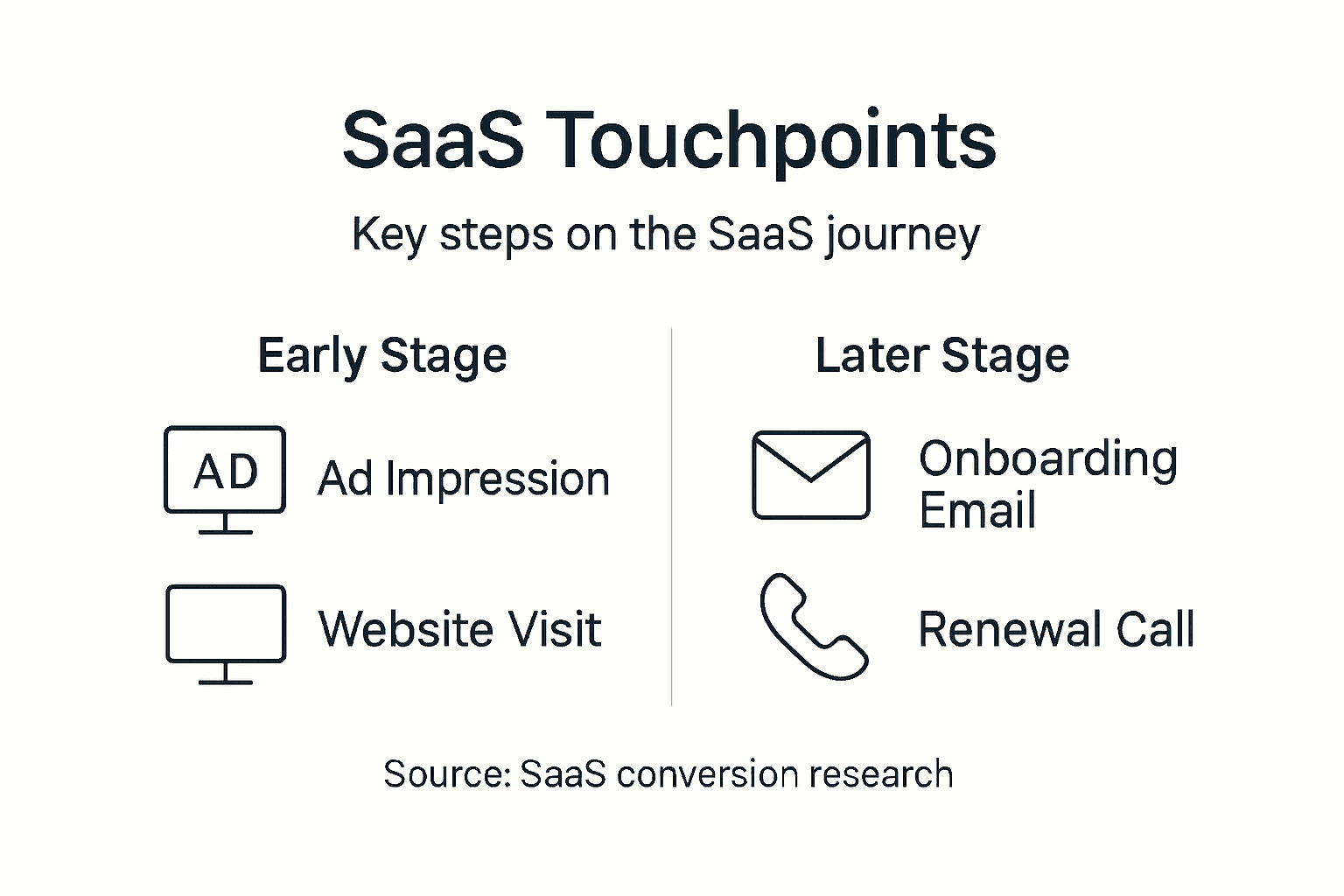 SaaS Touchpoints

Key steps on the SaaS journey

Early Stage

AD

Ad Impression

Website Visit

Later Stage

Onboarding Email

Renewal Call

Source: SaaS conversion research